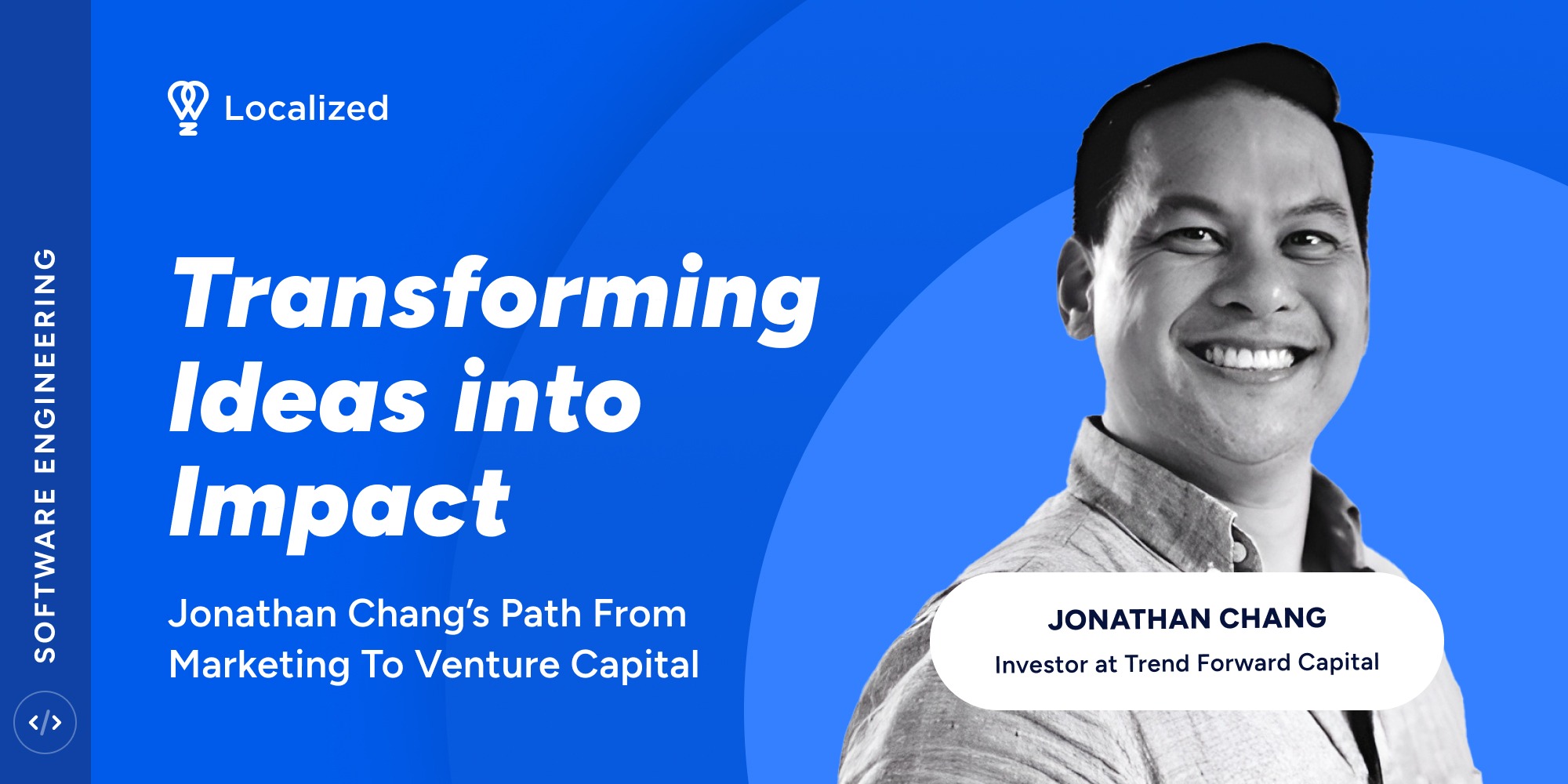 SOFTWARE ENGINEERING

</>

Localized

Transforming Ideas into Impact

Jonathan Chang's Path From Marketing To Venture Capital

JONATHAN CHANG

Investor at Trend Forward Capital